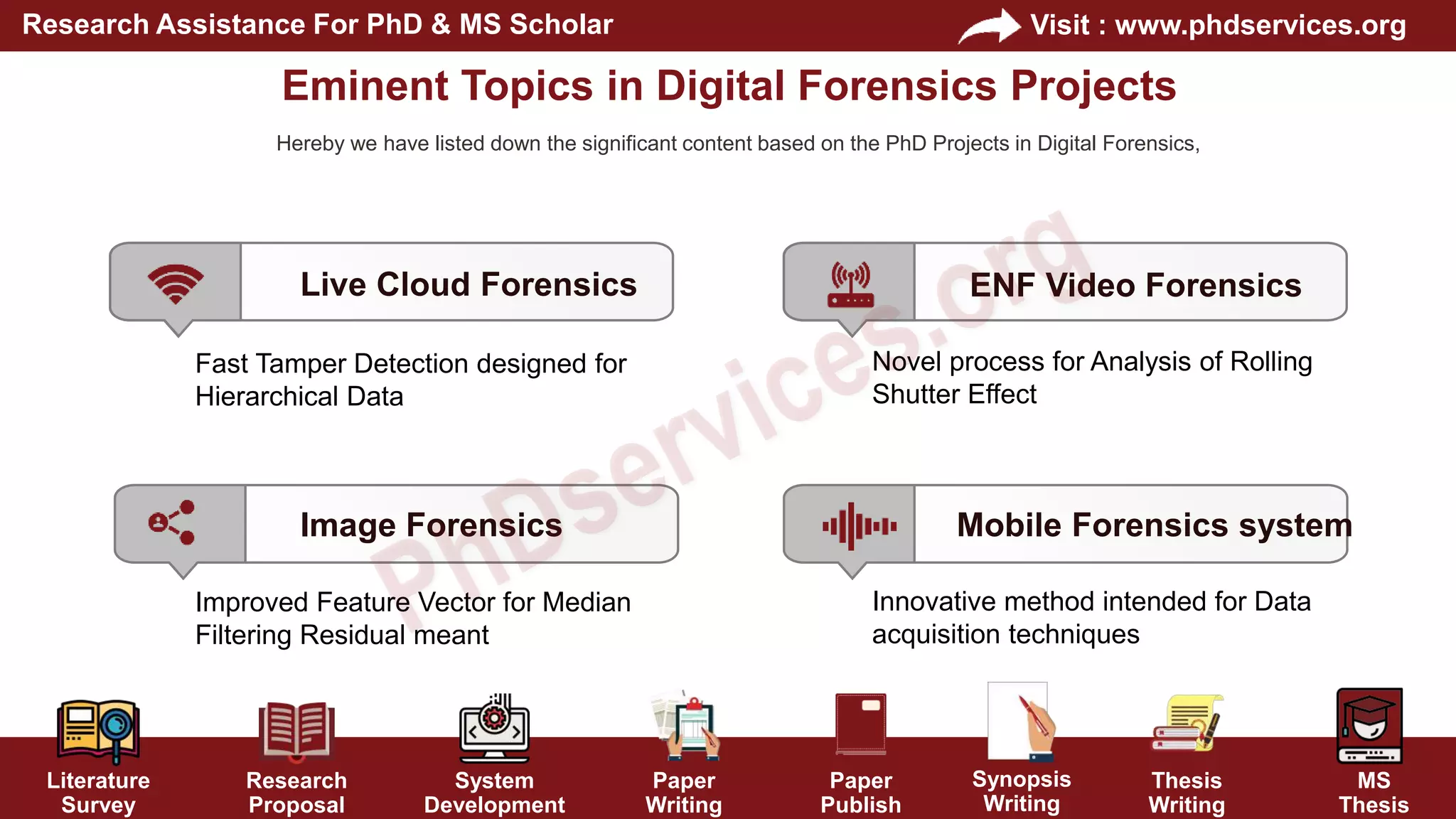 Research Assistance For PhD & MS Scholar

Visit : www.phdservices.org

Eminent Topics in Digital Forensics Projects

Hereby we have listed down the significant content based on the PhD Projects in Digital Forensics,

Live Cloud Forensics

Fast Tamper Detection designed for Hierarchical Data

ENF Video Forensics

Novel process for Analysis of Rolling Shutter Effect

Image Forensics

Improved Feature Vector for Median Filtering Residual meant

Mobile Forensics system

Innovative method intended for Data acquisition techniques

PhDservices.org

Literature Survey

Research Proposal

System Development

Paper Writing

Paper Publish

Synopsis Writing

Thesis Writing

MS Thesis